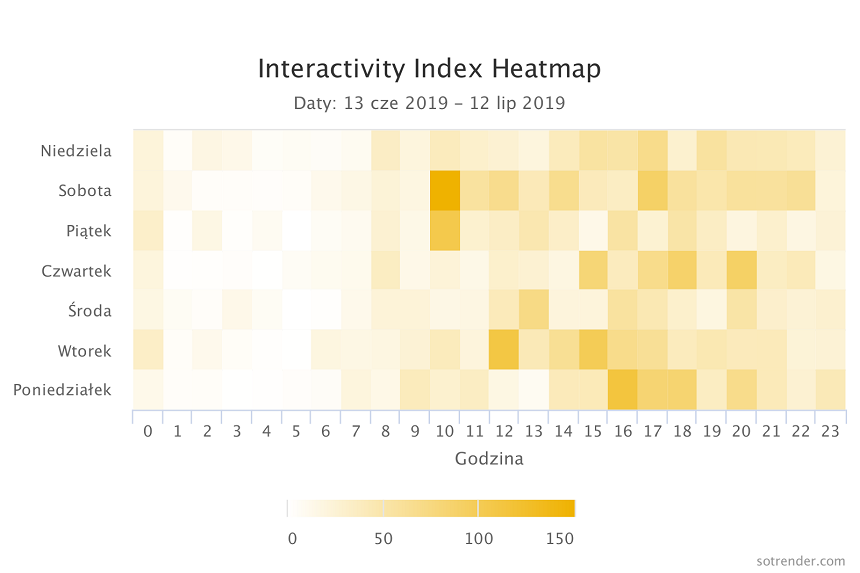 Interactivity Index Heatmap

Daty: 13 cze 2019 – 12 lip 2019

Niedziela
Sobota
Piątek
Czwartek
Środa
Wtorek
Poniedziałek

0 1 2 3 4 5 6 7 8 9 10 11 12 13 14 15 16 17 18 19 20 21 22 23

Godzina

0 50 100 150

sotrender.com